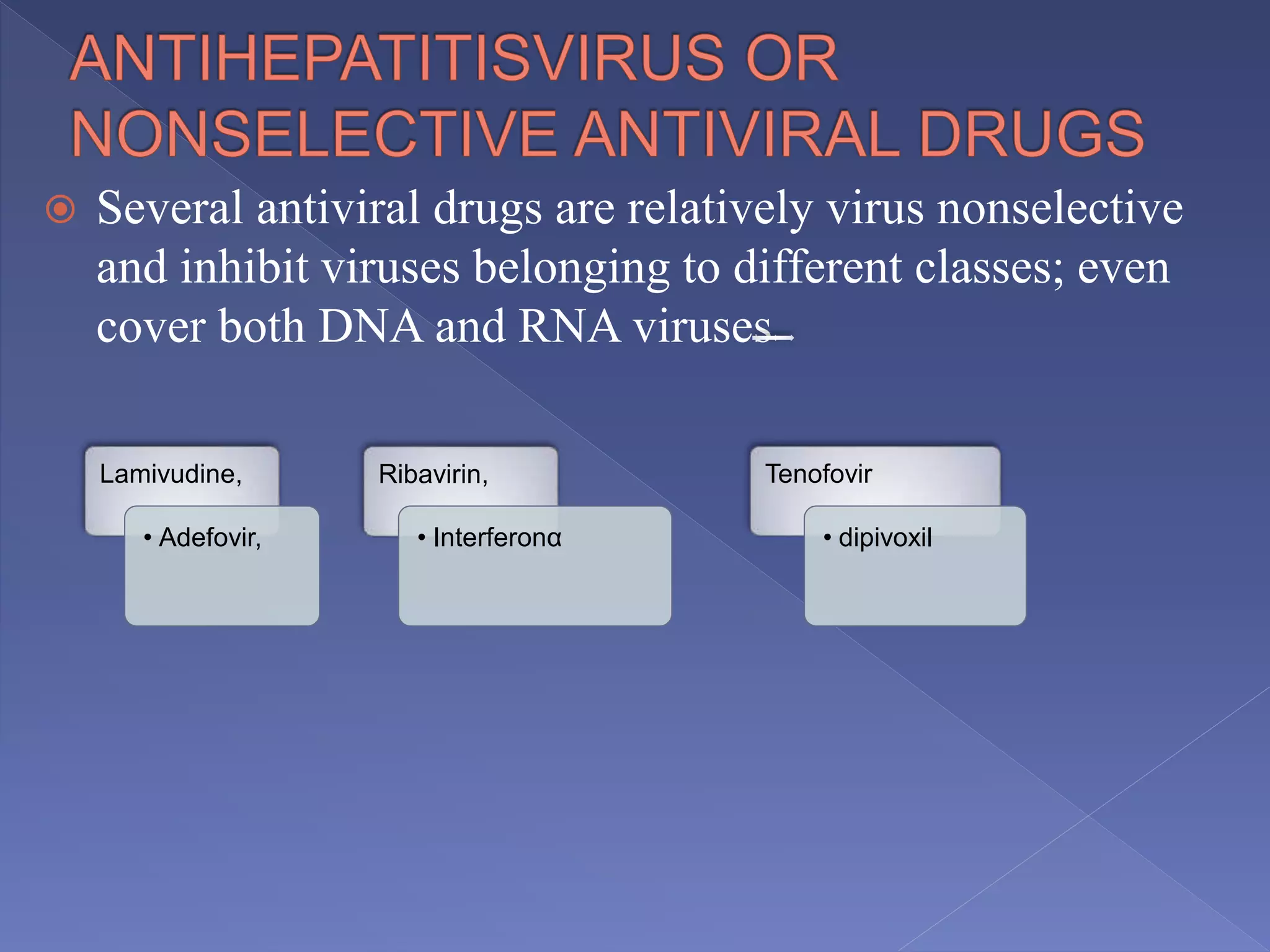 ANTIHEPATITISVIRUS OR NONSELECTIVE ANTIVIRAL DRUGS

Several antiviral drugs are relatively virus nonselective and inhibit viruses belonging to different classes; even cover both DNA and RNA viruses

Lamivudine,

• Adefovir,

Ribavirin,

• Interferonα

Tenofovir

• dipivoxil